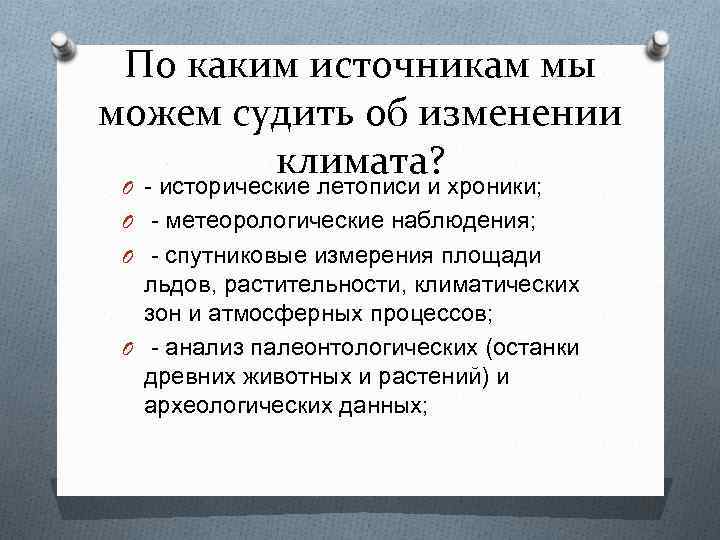 По каким источникам мы можем судить об изменении климата?

- исторические летописи и хроники;
- метеорологические наблюдения;
- спутниковые измерения площади льдов, растительности, климатических зон и атмосферных процессов;
- анализ палеонтологических (останки древних животных и растений) и археологических данных;